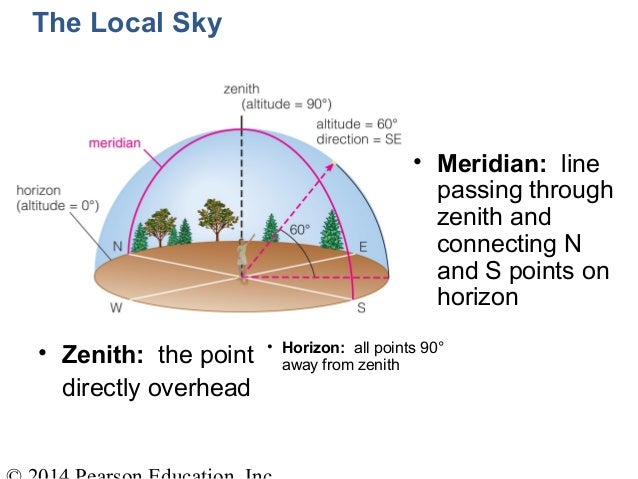 The Local Sky

zenith
(altitude = 90°)

altitude = 60°
direction = SE

meridian

horizon
(altitude = 0°)

60°

N

E

W

S

• **Meridian:** line passing through zenith and connecting N and S points on horizon

• **Zenith:** the point directly overhead

• **Horizon:** all points 90° away from zenith

© 2014 Pearson Education, Inc.